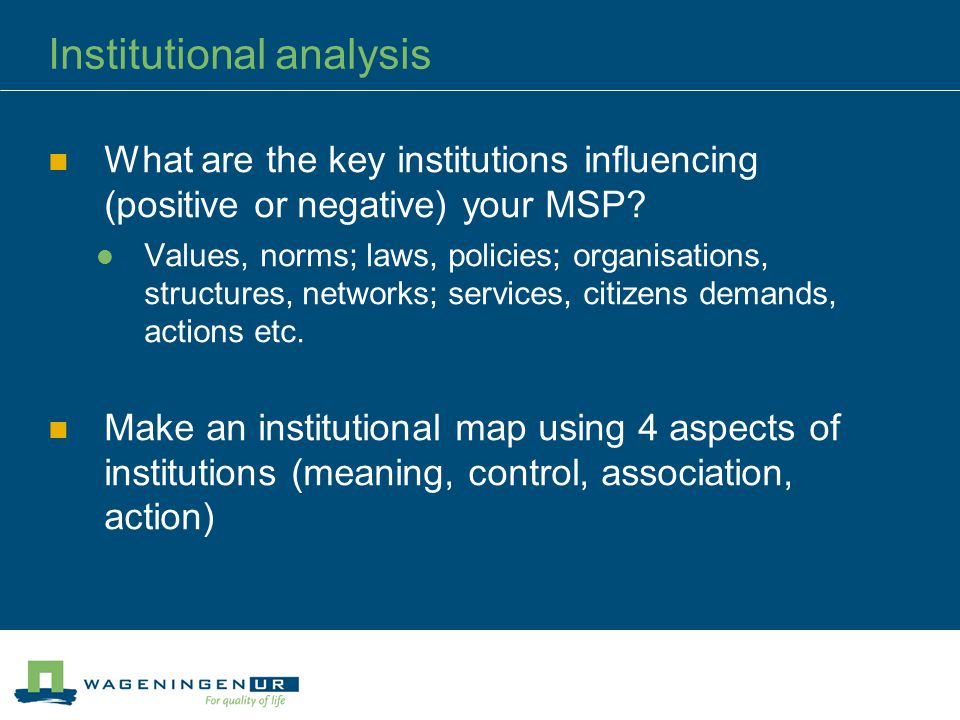 Institutional analysis

What are the key institutions influencing (positive or negative) your MSP?

Values, norms; laws, policies; organisations, structures, networks; services, citizens demands, actions etc.

Make an institutional map using 4 aspects of institutions (meaning, control, association, action)

WAGENINGEN UR
For quality of life